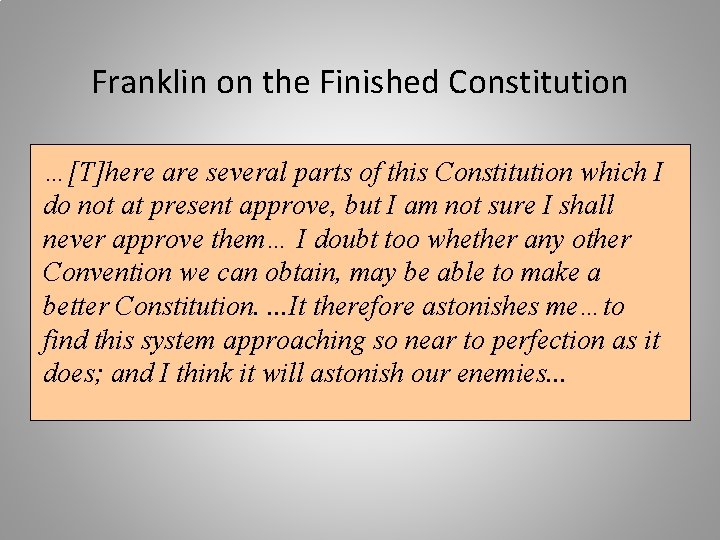 Franklin on the Finished Constitution

…[T]here are several parts of this Constitution which I do not at present approve, but I am not sure I shall never approve them… I doubt too whether any other Convention we can obtain, may be able to make a better Constitution. ...It therefore astonishes me…to find this system approaching so near to perfection as it does; and I think it will astonish our enemies...